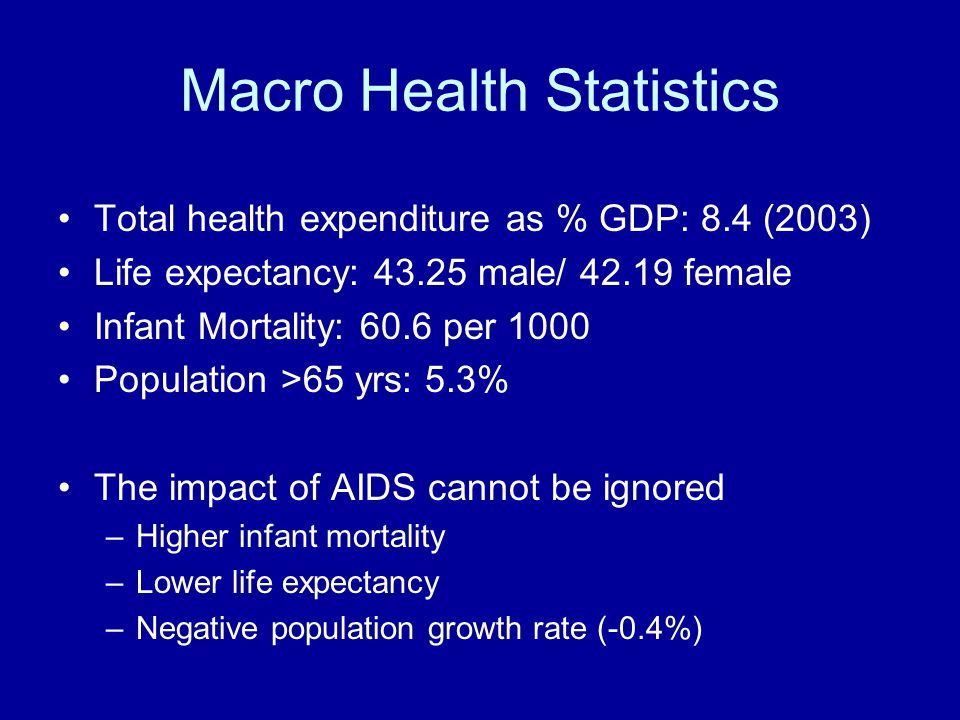 Macro Health Statistics

• Total health expenditure as % GDP: 8.4 (2003)
• Life expectancy: 43.25 male/ 42.19 female
• Infant Mortality: 60.6 per 1000
• Population >65 yrs: 5.3%

• The impact of AIDS cannot be ignored
– Higher infant mortality
– Lower life expectancy
– Negative population growth rate (-0.4%)